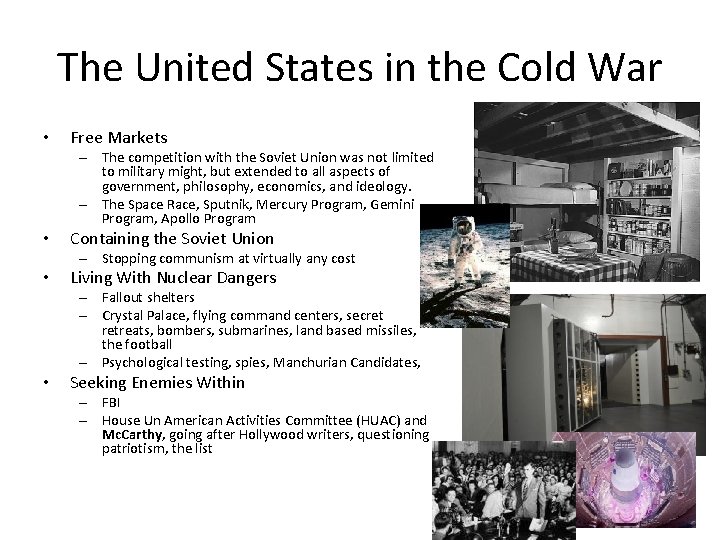 The United States in the Cold War

• Free Markets
  – The competition with the Soviet Union was not limited to military might, but extended to all aspects of government, philosophy, economics, and ideology.
  – The Space Race, Sputnik, Mercury Program, Gemini Program, Apollo Program
• Containing the Soviet Union
  – Stopping communism at virtually any cost
• Living With Nuclear Dangers
  – Fallout shelters
  – Crystal Palace, flying command centers, secret retreats, bombers, submarines, land based missiles, the football
  – Psychological testing, spies, Manchurian Candidates,
• Seeking Enemies Within
  – FBI
  – House Un American Activities Committee (HUAC) and McCarthy, going after Hollywood writers, questioning patriotism, the list